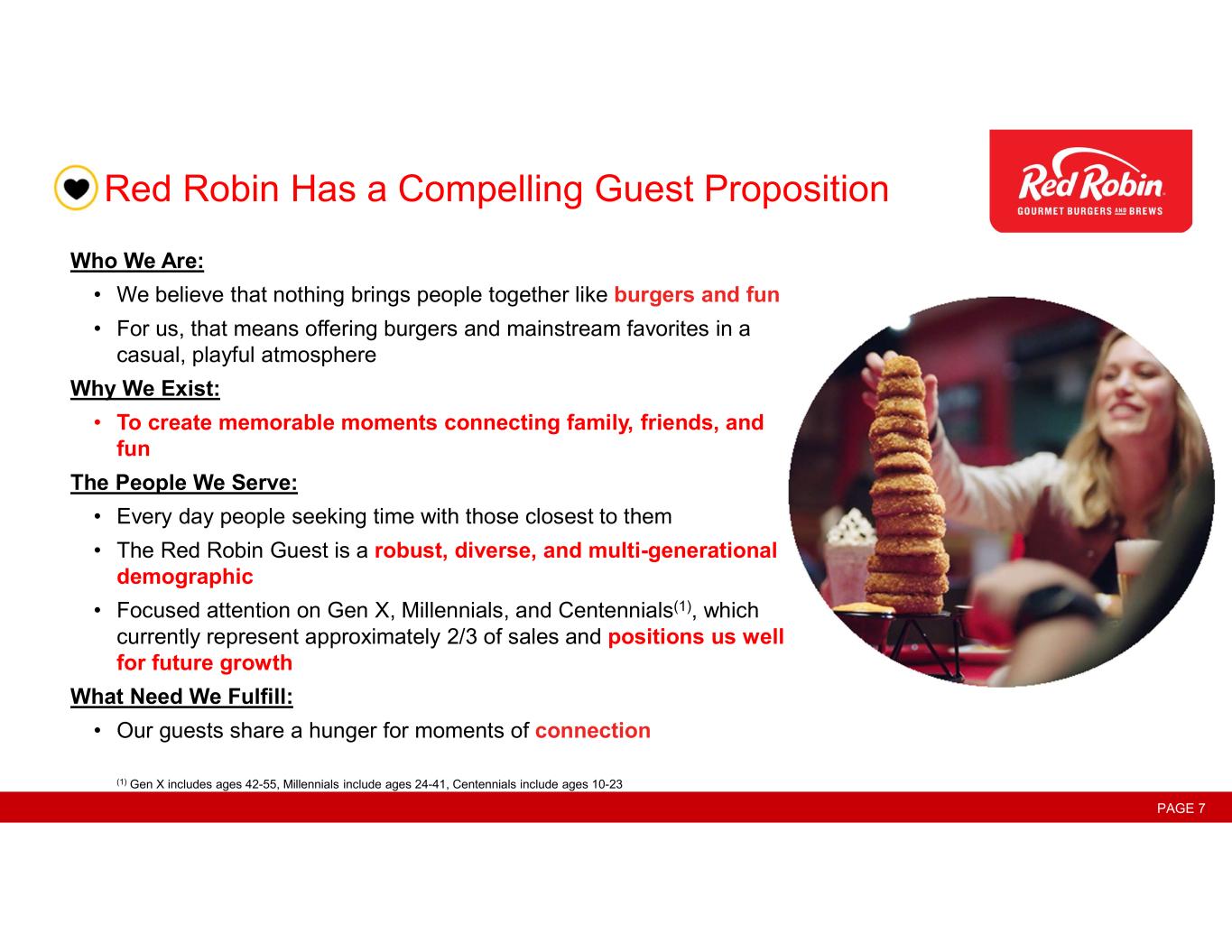 Red Robin Has a Compelling Guest Proposition

Red Robin
GOURMET BURGERS AND BREWS

Who We Are:
• We believe that nothing brings people together like burgers and fun
• For us, that means offering burgers and mainstream favorites in a casual, playful atmosphere

Why We Exist:
• To create memorable moments connecting family, friends, and fun

The People We Serve:
• Every day people seeking time with those closest to them
• The Red Robin Guest is a robust, diverse, and multi-generational demographic
• Focused attention on Gen X, Millennials, and Centennials$^{(1)}$, which currently represent approximately 2/3 of sales and positions us well for future growth

What Need We Fulfill:
• Our guests share a hunger for moments of connection

$^{(1)}$ Gen X includes ages 42-55, Millennials include ages 24-41, Centennials include ages 10-23

PAGE 7